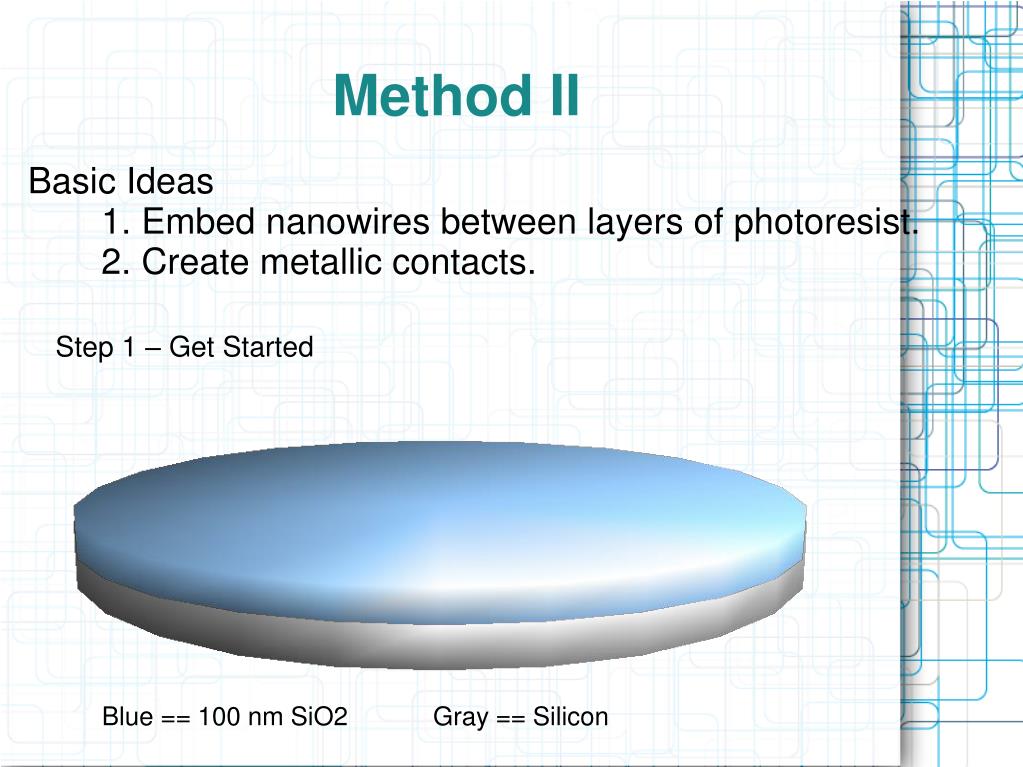 Method II

Basic Ideas
1. Embed nanowires between layers of photoresist.
2. Create metallic contacts.

Step 1 – Get Started

Blue == 100 nm SiO2

Gray == Silicon